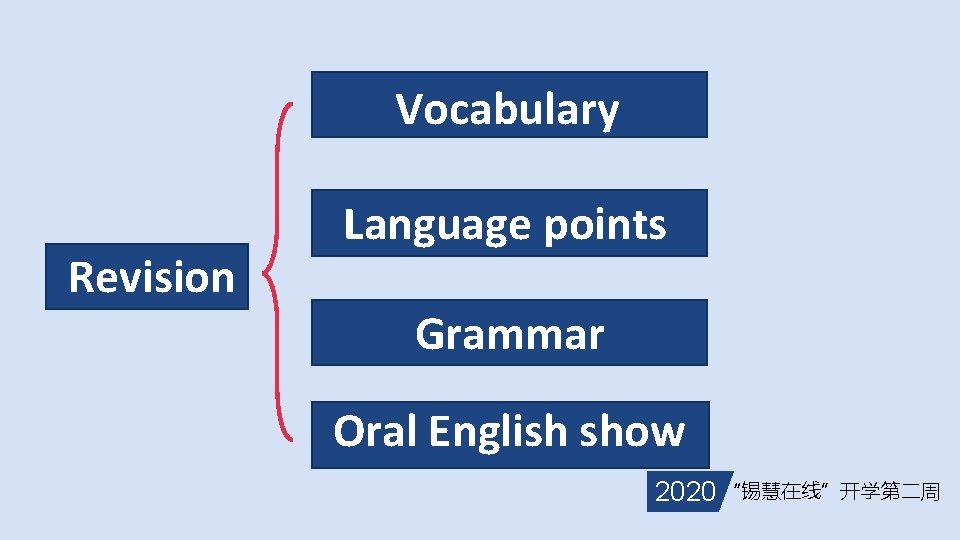 Revision

Vocabulary

Language points

Grammar

Oral English show

2020 “锡慧在线”开学第二周